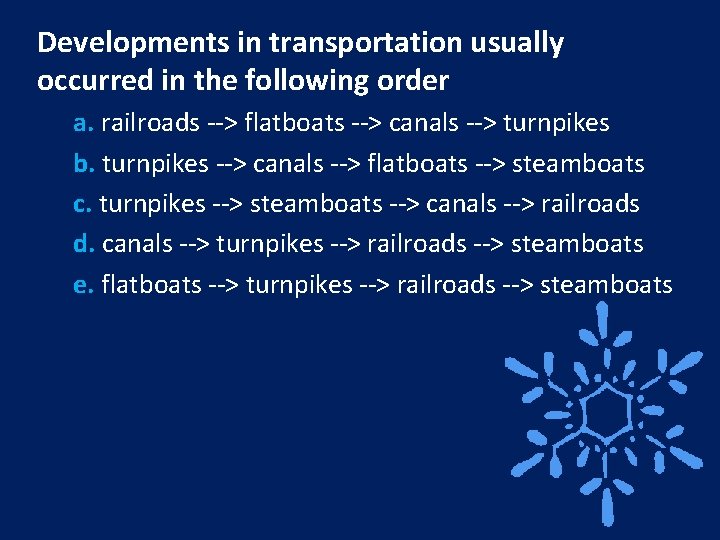 Developments in transportation usually occurred in the following order

a. railroads --> flatboats --> canals --> turnpikes

b. turnpikes --> canals --> flatboats --> steamboats

c. turnpikes --> steamboats --> canals --> railroads

d. canals --> turnpikes --> railroads --> steamboats

e. flatboats --> turnpikes --> railroads --> steamboats